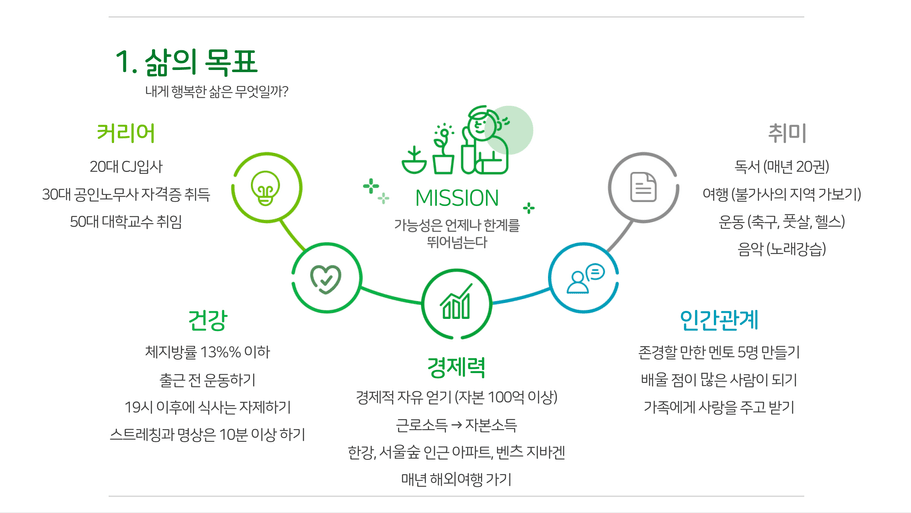 1. 삶의 목표

내게 행복한 삶은 무엇일까?

커리어

20대 CJ입사

30대 공인노무사 자격증 취득

50대 대학교수 취임

MISSION

가능성은 언제나 한계를 뛰어넘는다

취미

독서 (매년 20권)

여행 (불가사의 지역 가보기)

운동 (축구, 풋살, 헬스)

음악 (노래강습)

건강

체지방률 13%% 이하

출근 전 운동하기

19시 이후에 식사는 자제하기

스트레칭과 명상은 10분 이상 하기

경제력

경제적 자유 얻기 (자본 100억 이상)

근로소득 → 자본소득

한강, 서울숲 인근 아파트, 벤츠 지바겐

매년 해외여행 가기

인간관계

존경할 만한 멘토 5명 만들기

배울 점이 많은 사람이 되기

가족에게 사랑을 주고 받기